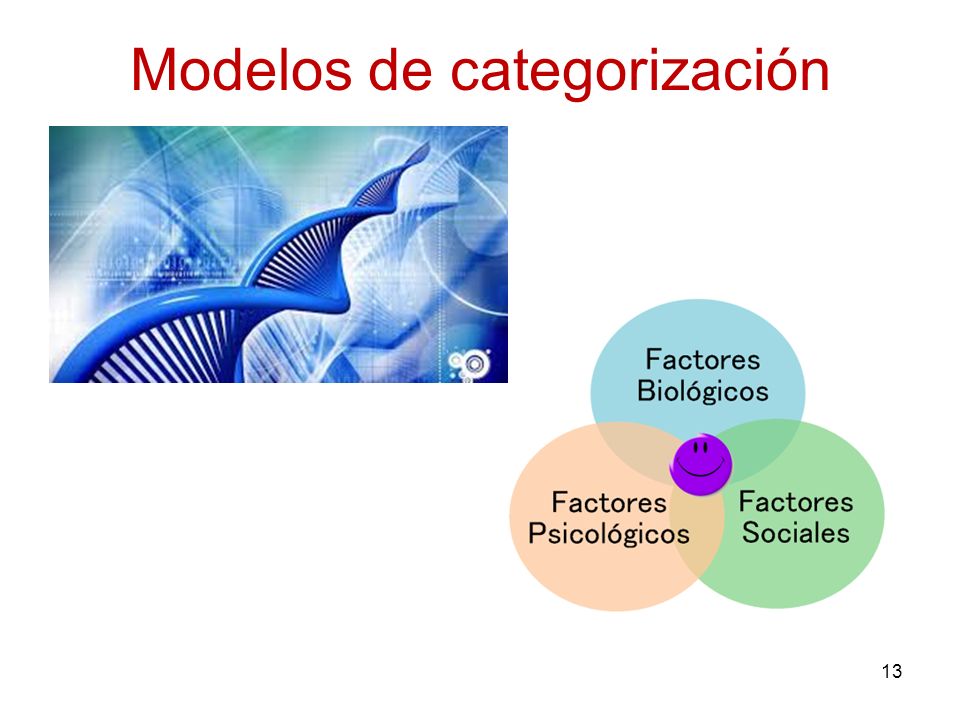 Modelos de categorización

Factores Biológicos

Factores Psicológicos

Factores Sociales

13